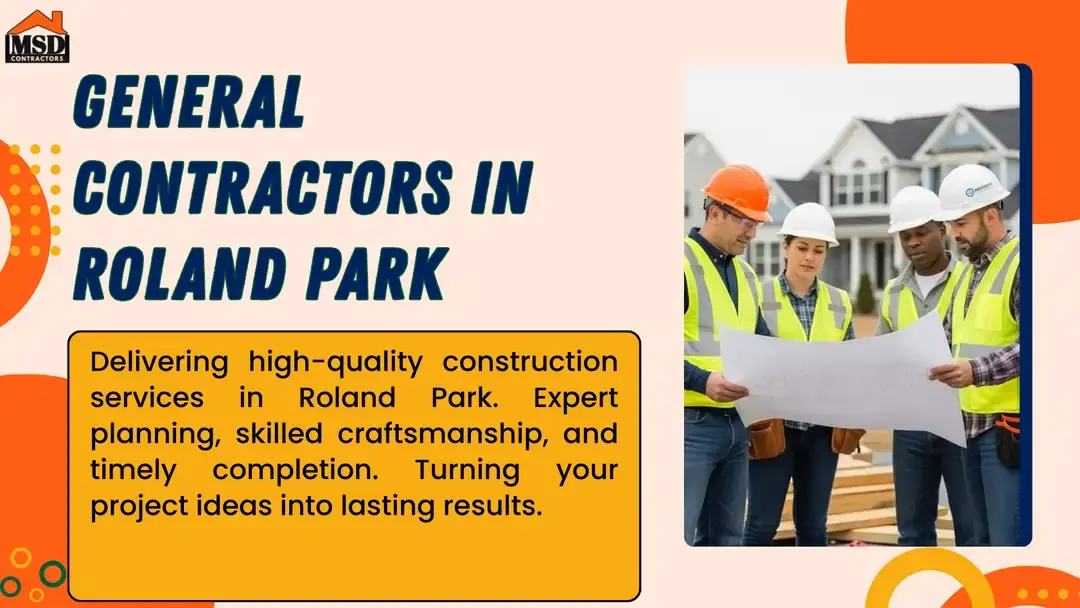 MSD
CONTRACTORS

GENERAL CONTRACTORS IN ROLAND PARK

Delivering high-quality construction services in Roland Park. Expert planning, skilled craftsmanship, and timely completion. Turning your project ideas into lasting results.